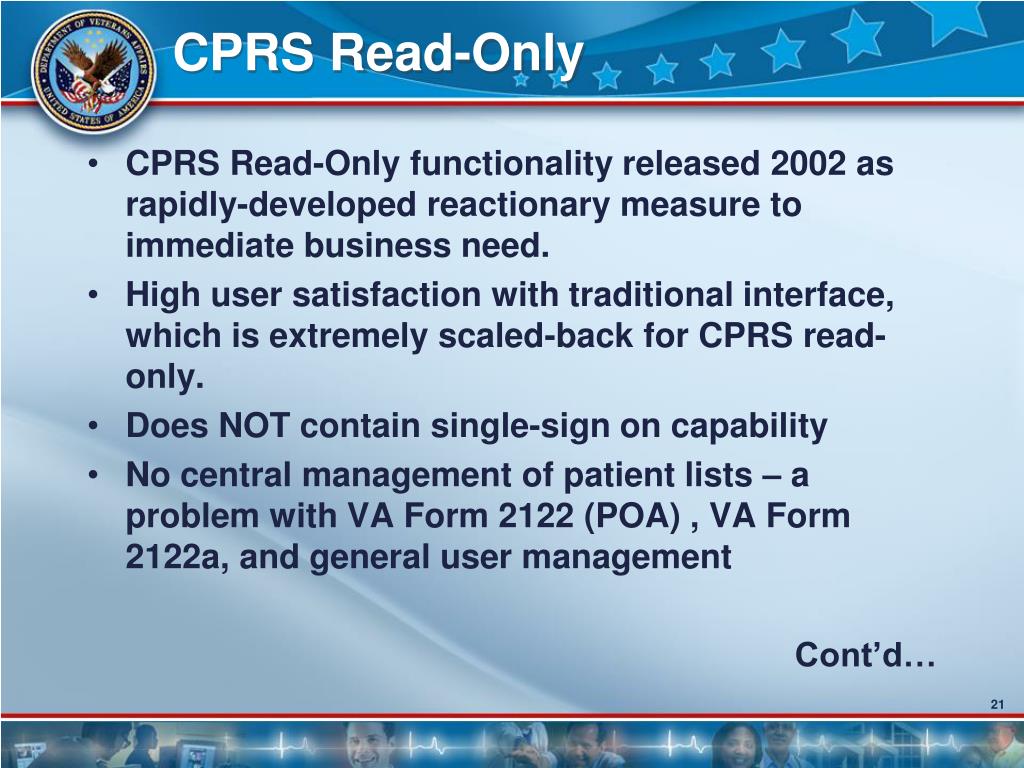 DEPARTMENT OF VETERANS AFFAIRS
UNITED STATES OF AMERICA

CPRS Read-Only

• CPRS Read-Only functionality released 2002 as rapidly-developed reactionary measure to immediate business need.
• High user satisfaction with traditional interface, which is extremely scaled-back for CPRS read-only.
• Does NOT contain single-sign on capability
• No central management of patient lists – a problem with VA Form 2122 (POA) , VA Form 2122a, and general user management

Cont'd…

21